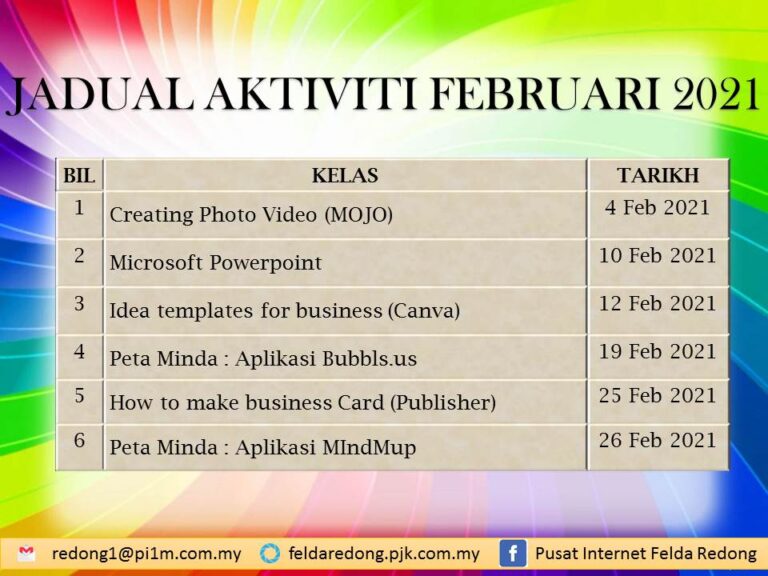 JADUAL AKTIVITI FEBRUARI 2021

| BIL | KELAS | TARIKH |
|---|---|---|
| 1 | Creating Photo Video (MOJO) | 4 Feb 2021 |
| 2 | Microsoft Powerpoint | 10 Feb 2021 |
| 3 | Idea templates for business (Canva) | 12 Feb 2021 |
| 4 | Peta Minda : Aplikasi Bubbls.us | 19 Feb 2021 |
| 5 | How to make business Card (Publisher) | 25 Feb 2021 |
| 6 | Peta Minda : Aplikasi MIndMup | 26 Feb 2021 |

redong1@pi1m.com.my feldaredong.pjk.com.my Pusat Internet Felda Redong